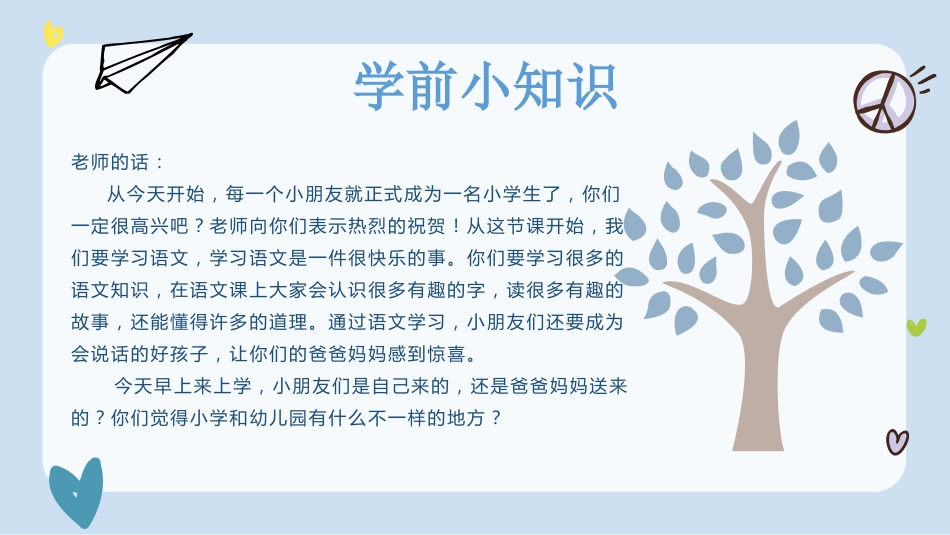 学前小知识

老师的话：

从今天开始，每一个小朋友就正式成为一名小学生了，你们一定很高兴吧？老师向你们表示热烈的祝贺！从这节课开始，我们要学习语文，学习语文是一件很快乐的事。你们要学习很多的语文知识，在语文课上大家会认识很多有趣的字，读很多有趣的故事，还能懂得许多的道理。通过语文学习，小朋友们还要成为会说话的好孩子，让你们的爸爸妈妈感到惊喜。

今天早上来上学，小朋友们是自己来的，还是爸爸妈妈送来的？你们觉得小学和幼儿园有什么不一样的地方？